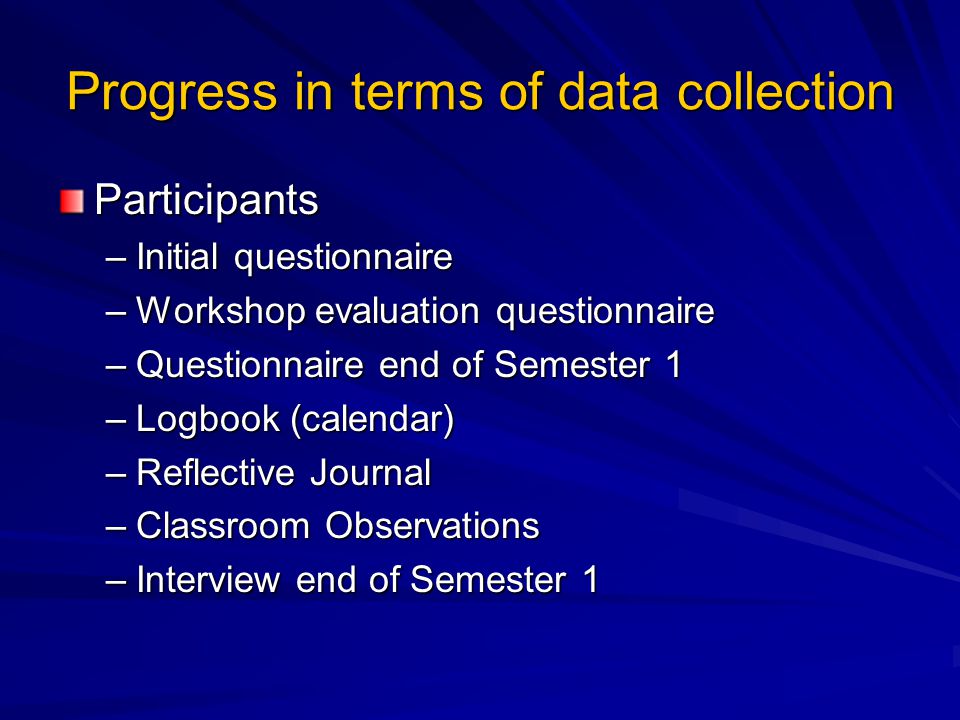 Progress in terms of data collection

Participants

– Initial questionnaire
– Workshop evaluation questionnaire
– Questionnaire end of Semester 1
– Logbook (calendar)
– Reflective Journal
– Classroom Observations
– Interview end of Semester 1